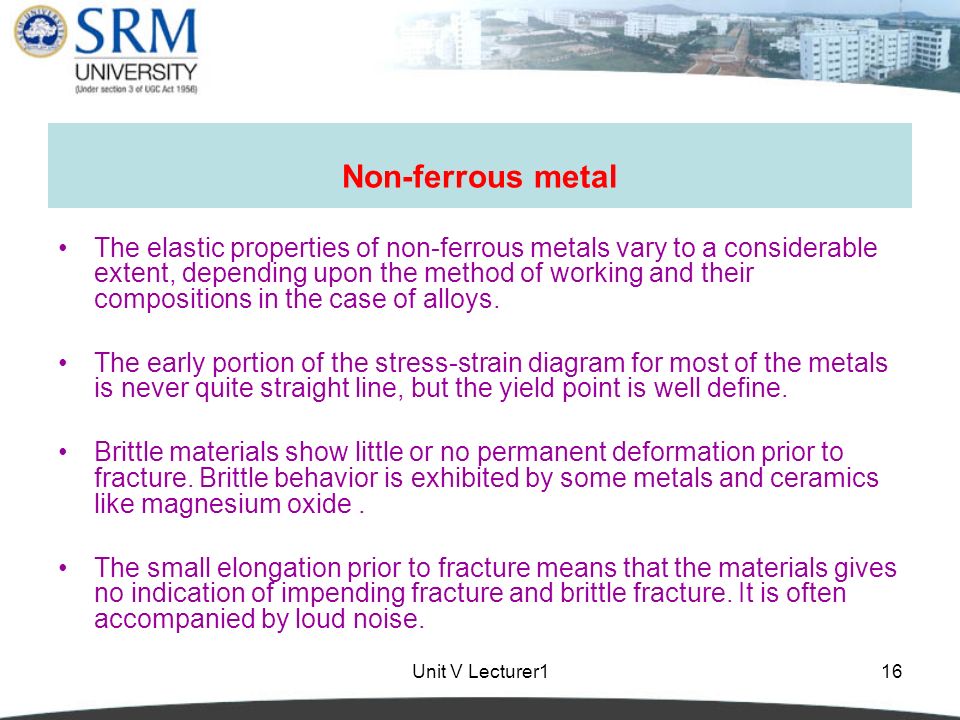 SRM UNIVERSITY
(Under section 3 of UGC Act 1956)

Non-ferrous metal

• The elastic properties of non-ferrous metals vary to a considerable extent, depending upon the method of working and their compositions in the case of alloys.

• The early portion of the stress-strain diagram for most of the metals is never quite straight line, but the yield point is well define.

• Brittle materials show little or no permanent deformation prior to fracture. Brittle behavior is exhibited by some metals and ceramics like magnesium oxide .

• The small elongation prior to fracture means that the materials gives no indication of impending fracture and brittle fracture. It is often accompanied by loud noise.

Unit V Lecturer1

16